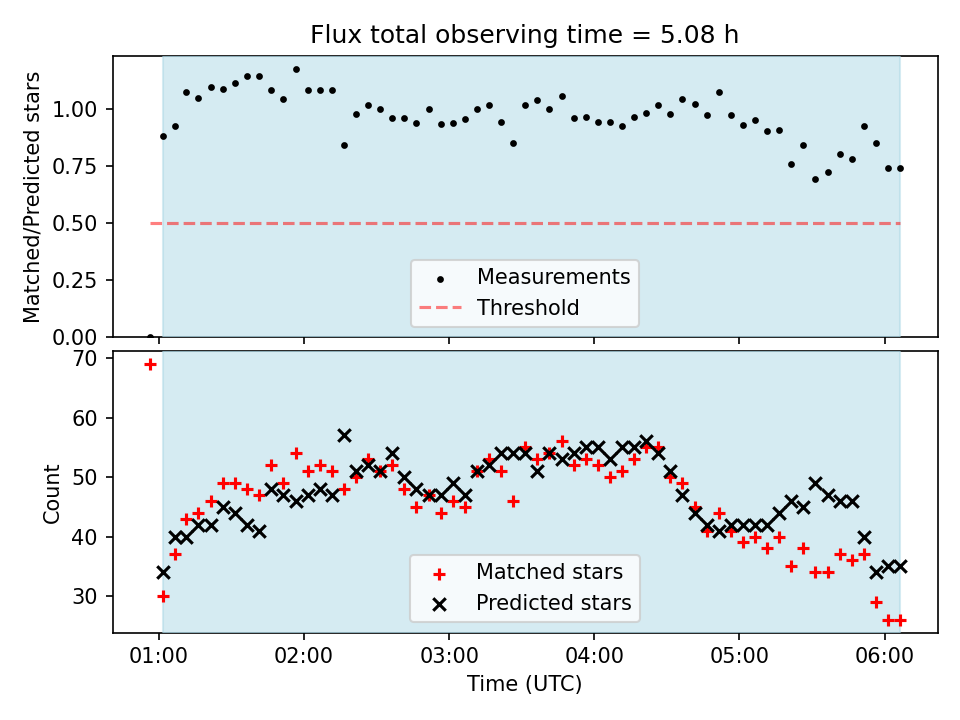 Flux total observing time = 5.08 h

Matched/Predicted stars

1.00
0.75
0.50
0.25
0.00

Measurements
Threshold

Count

70
60
50
40
30

Matched stars
Predicted stars

01:00 02:00 03:00 04:00 05:00 06:00

Time (UTC)